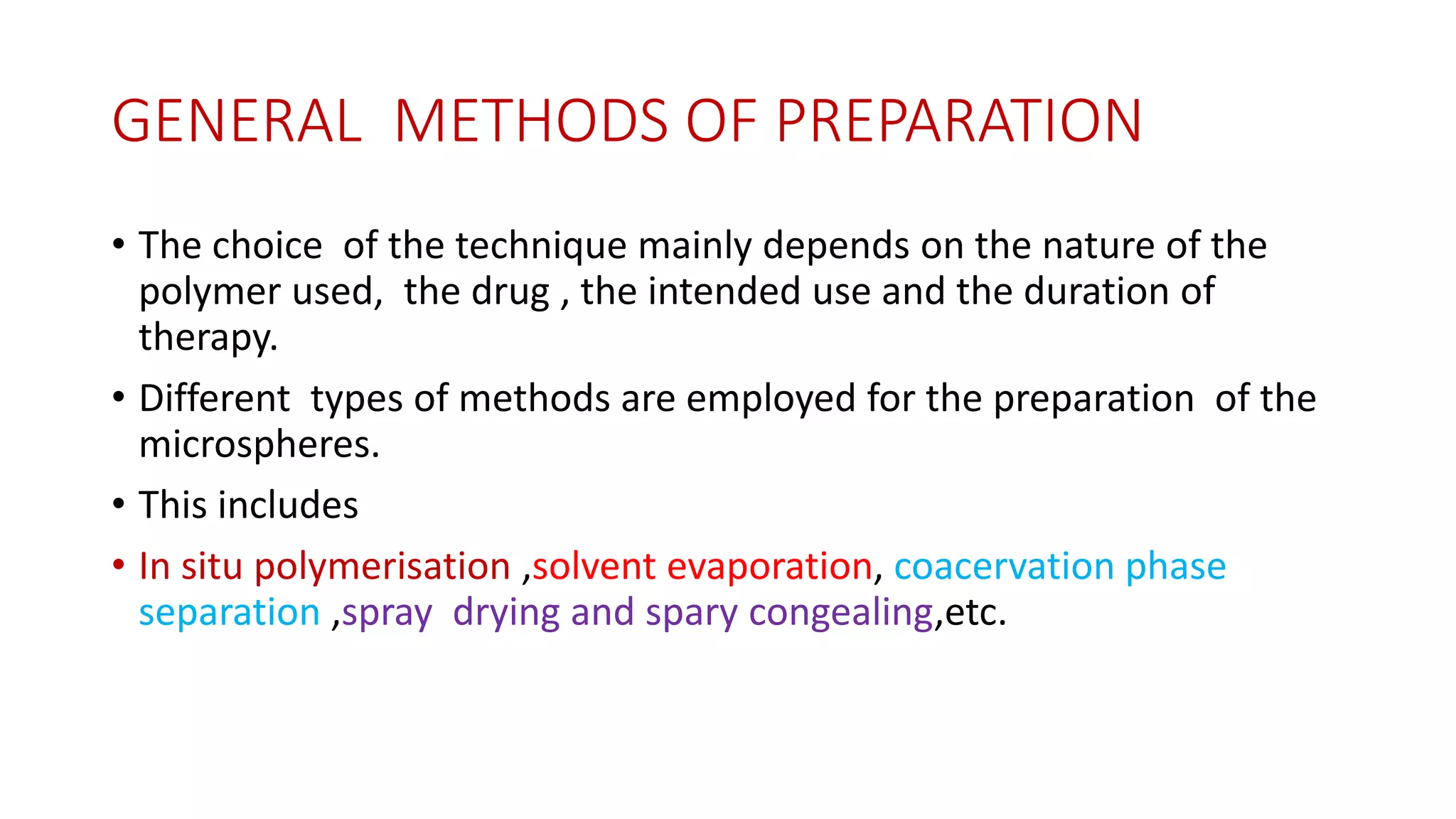 GENERAL METHODS OF PREPARATION

• The choice of the technique mainly depends on the nature of the polymer used, the drug , the intended use and the duration of therapy.

• Different types of methods are employed for the preparation of the microspheres.

• This includes

• In situ polymerisation ,solvent evaporation, coacervation phase separation ,spray drying and spary congealing,etc.